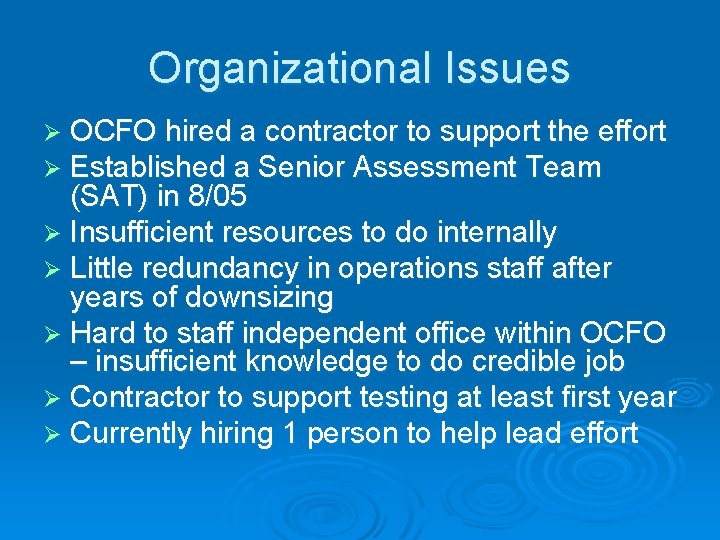 Organizational Issues

➢ OCFO hired a contractor to support the effort
➢ Established a Senior Assessment Team (SAT) in 8/05
➢ Insufficient resources to do internally
➢ Little redundancy in operations staff after years of downsizing
➢ Hard to staff independent office within OCFO – insufficient knowledge to do credible job
➢ Contractor to support testing at least first year
➢ Currently hiring 1 person to help lead effort